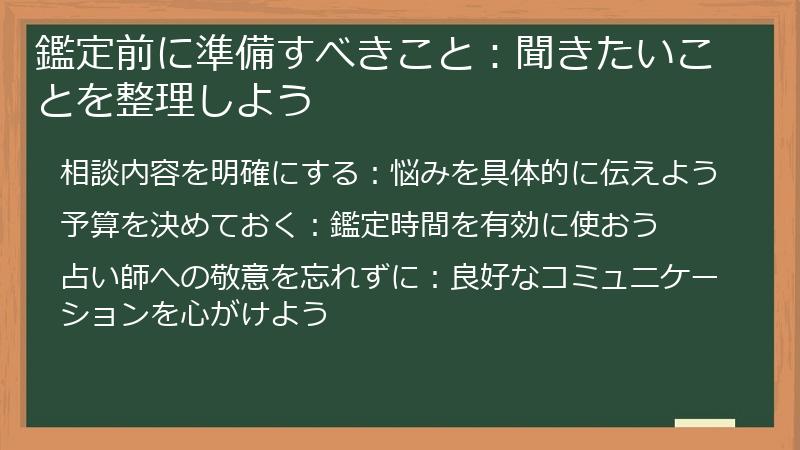 鑑定前に準備すべきこと：聞きたいことを整理しよう

相談内容を明確にする：悩みを具体的に伝えよう

予算を決めておく：鑑定時間を有効に使おう

占い師への敬意を忘れずに：良好なコミュニケーションを心がけよう